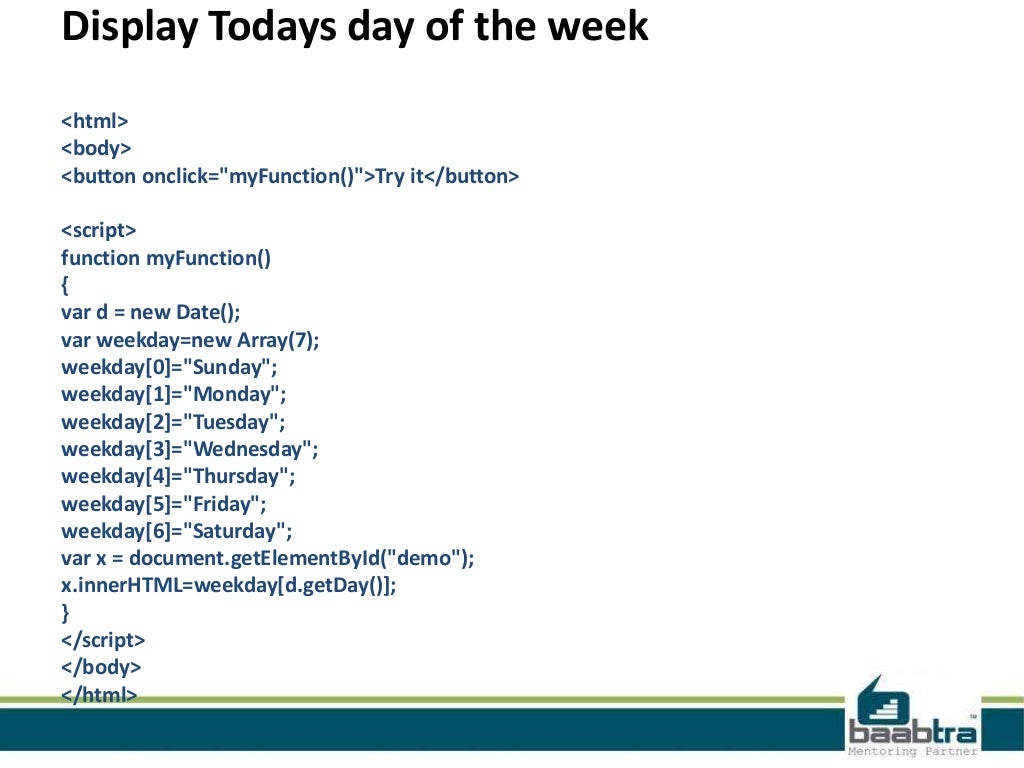 Display Todays day of the week

<html>
<body>
<button onclick="myFunction()">Try it</button>

<script>
function myFunction()
{
var d = new Date();
var weekday=new Array(7);
weekday[0]="Sunday";
weekday[1]="Monday";
weekday[2]="Tuesday";
weekday[3]="Wednesday";
weekday[4]="Thursday";
weekday[5]="Friday";
weekday[6]="Saturday";
var x = document.getElementById("demo");
x.innerHTML=weekday[d.getDay()];
}
</script>
</body>
</html>

baabtra™
Mentoring Partner